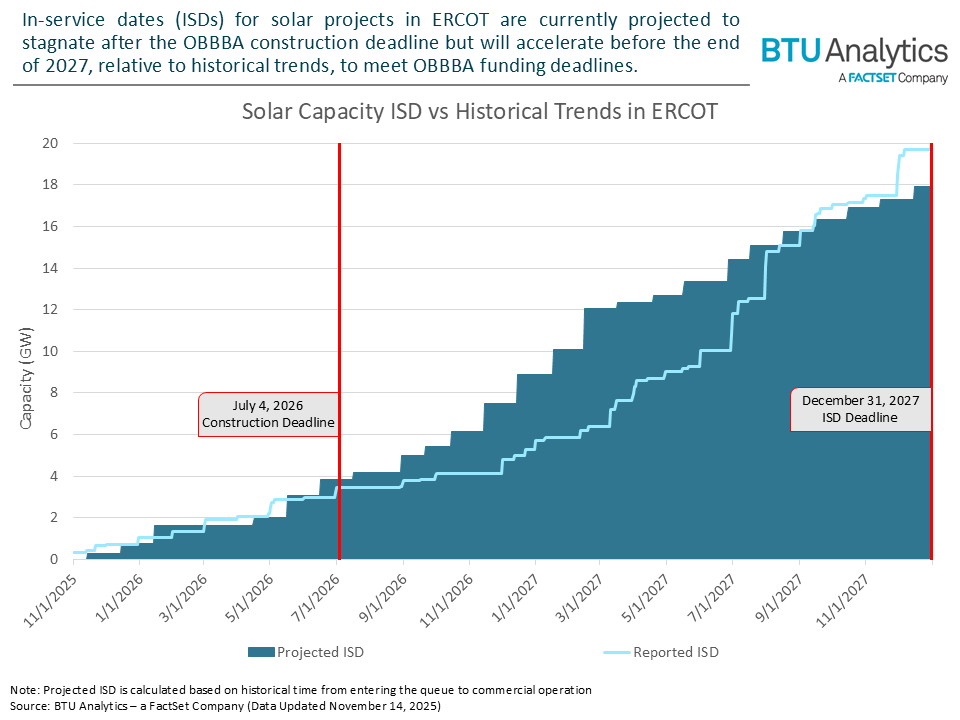 In-service dates (ISDs) for solar projects in ERCOT are currently projected to stagnate after the OBBBA construction deadline but will accelerate before the end of 2027, relative to historical trends, to meet OBBBA funding deadlines.

BTU Analytics
A FACTSET Company

Solar Capacity ISD vs Historical Trends in ERCOT

Capacity (GW)

20
18
16
14
12
10
8
6
4
2
0

July 4, 2026
Construction Deadline

December 31, 2027
ISD Deadline

11/1/2025
1/1/2026
3/1/2026
5/1/2026
7/1/2026
9/1/2026
11/1/2026
1/1/2027
3/1/2027
5/1/2027
7/1/2027
9/1/2027
11/1/2027

Projected ISD
Reported ISD

Note: Projected ISD is calculated based on historical time from entering the queue to commercial operation
Source: BTU Analytics – a FactSet Company (Data Updated November 14, 2025)